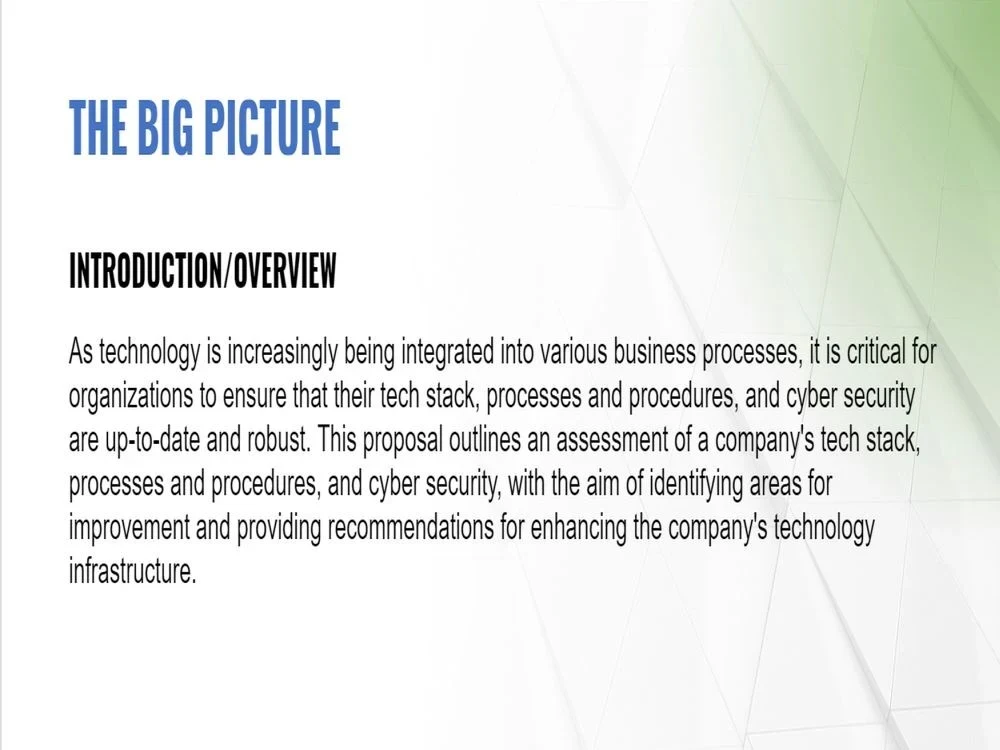 THE BIG PICTURE

INTRODUCTION/OVERVIEW

As technology is increasingly being integrated into various business processes, it is critical for organizations to ensure that their tech stack, processes and procedures, and cyber security are up-to-date and robust. This proposal outlines an assessment of a company's tech stack, processes and procedures, and cyber security, with the aim of identifying areas for improvement and providing recommendations for enhancing the company's technology infrastructure.